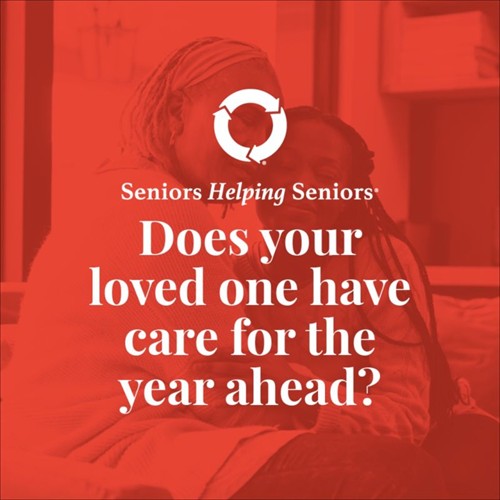 Seniors Helping Seniors®

Does your loved one have care for the year ahead?